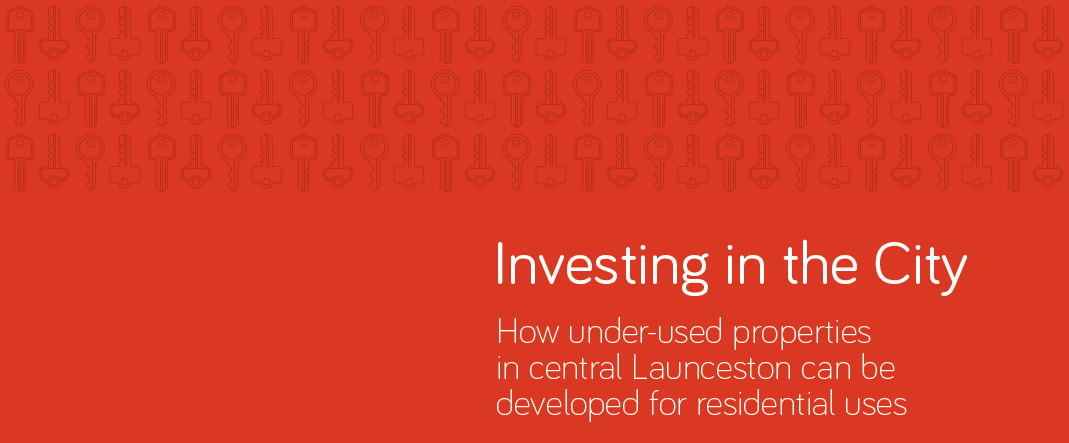 Investing in the City

How under-used properties in central Launceston can be developed for residential uses